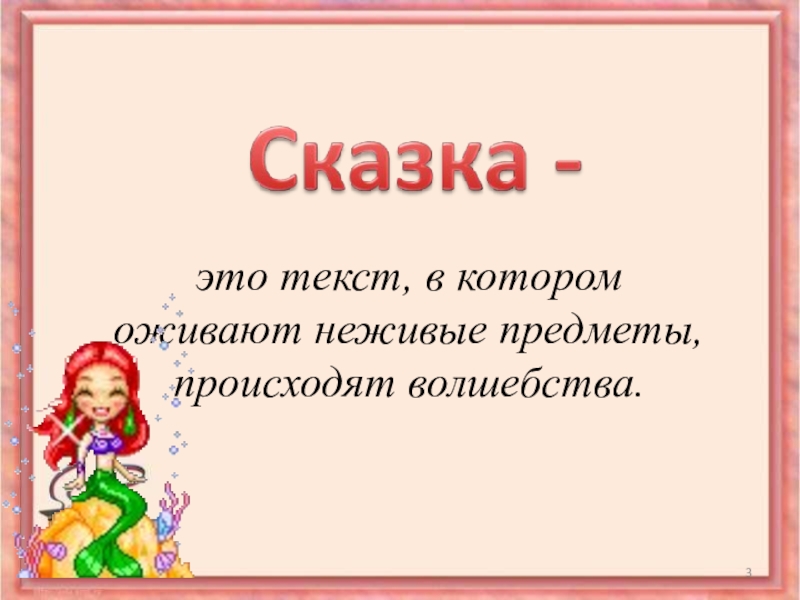 Сказка -

это текст, в котором оживают неживые предметы, происходят волшебства.

3